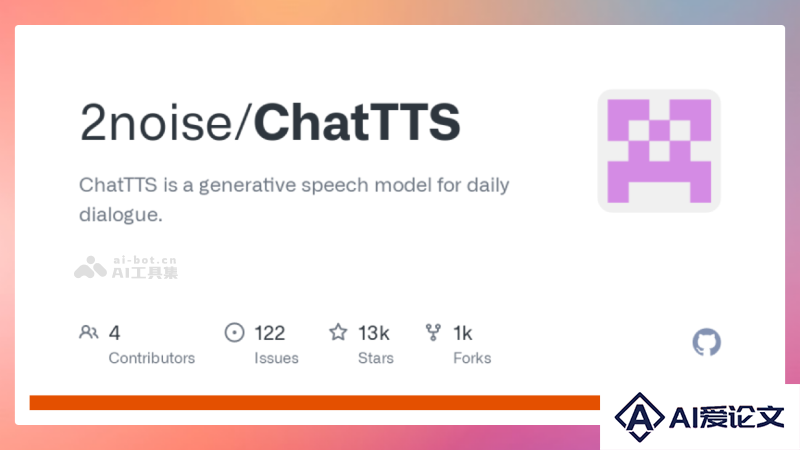 2noise/ChatTTS

ChatTTS is a generative speech model for daily dialogue.

ai-bot.cn
AI工具集

4
Contributors

122
Issues

13k
Stars

1k
Forks

AI爱论文